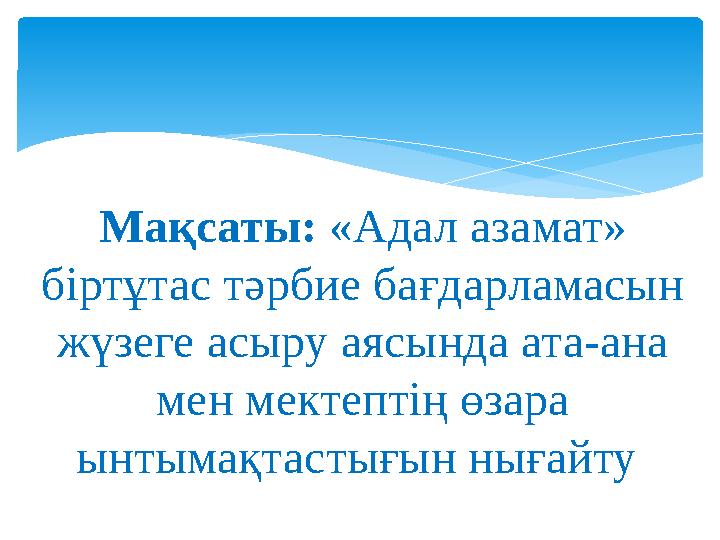 Мақсаты: «Адал азамат» біртұтас тәрбие бағдарламасын жүзеге асыру аясында ата-ана мен мектептің өзара ынтымақтастығын нығайту